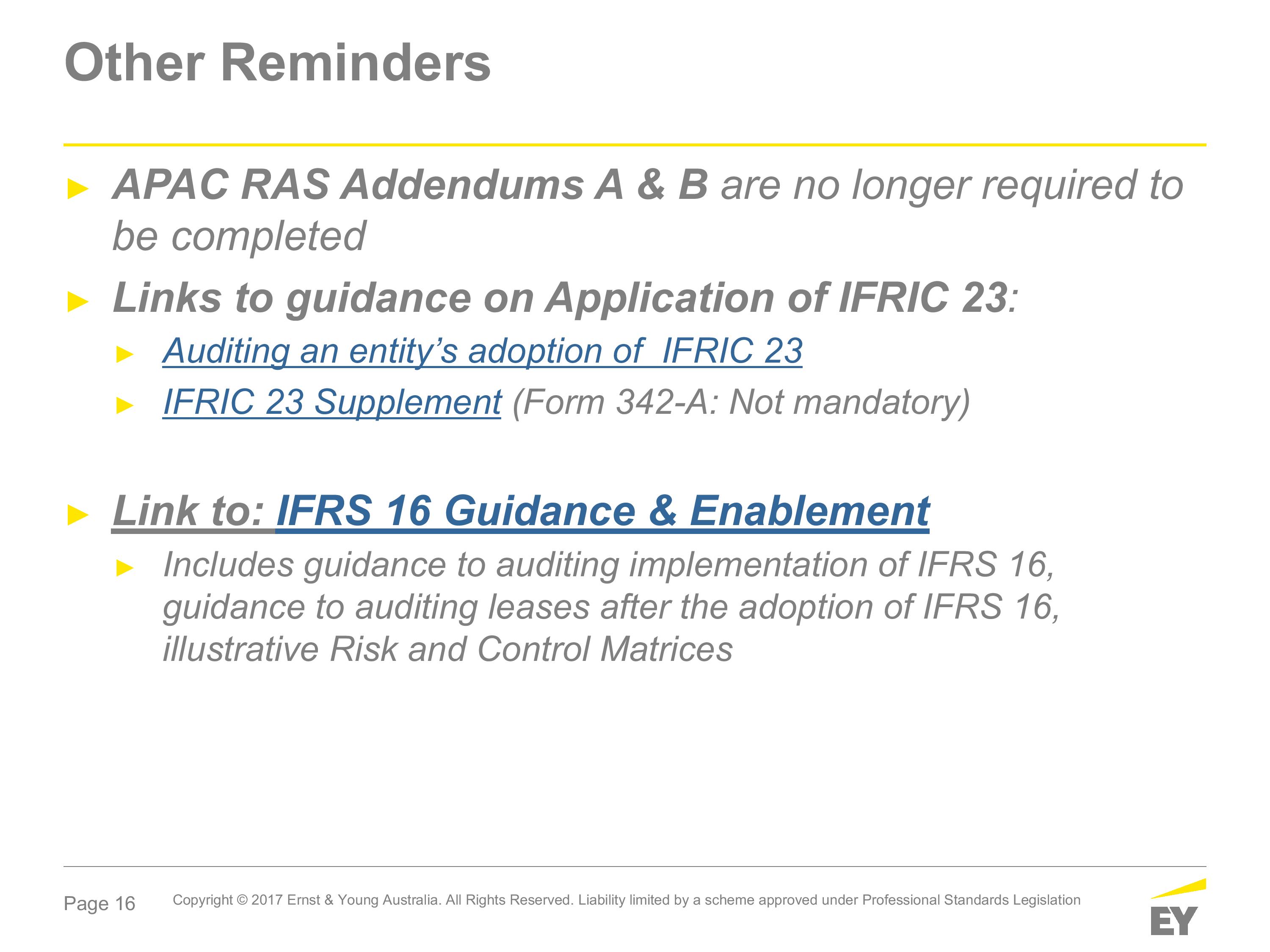 Other Reminders

► APAC RAS Addendums A & B are no longer required to be completed

► Links to guidance on Application of IFRIC 23:

► Auditing an entity's adoption of  IFRIC 23

► IFRIC 23 Supplement (Form 342-A: Not mandatory)

► Link to: IFRS 16 Guidance & Enablement

► Includes guidance to auditing implementation of IFRS 16, guidance to auditing leases after the adoption of IFRS 16, illustrative Risk and Control Matrices

Page 16

Copyright © 2017 Ernst & Young Australia. All Rights Reserved. Liability limited by a scheme approved under Professional Standards Legislation

EY